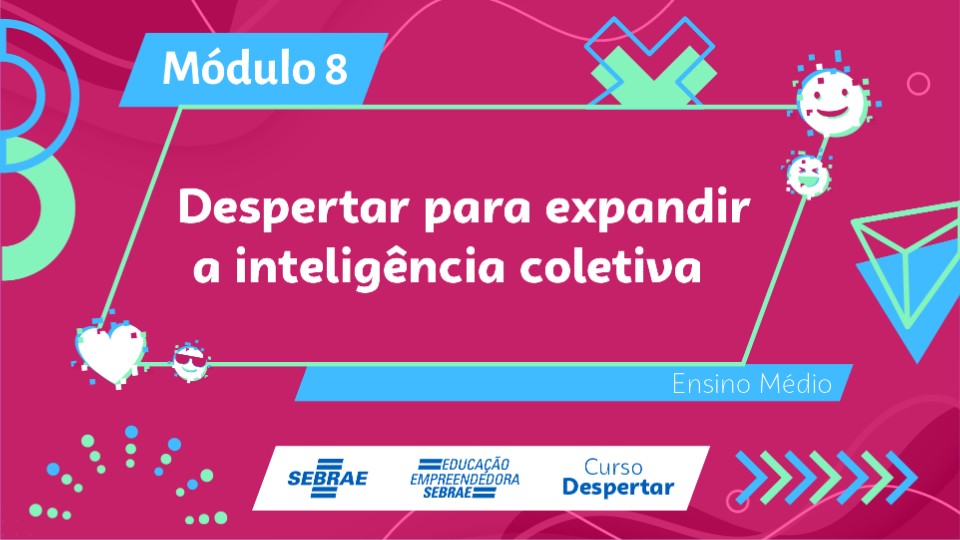 Módulo 8

Despertar para expandir a inteligência coletiva

Ensino Médio

SEBRAE

EDUCAÇÃO EMPREENDEDORA SEBRAE

Curso Despertar